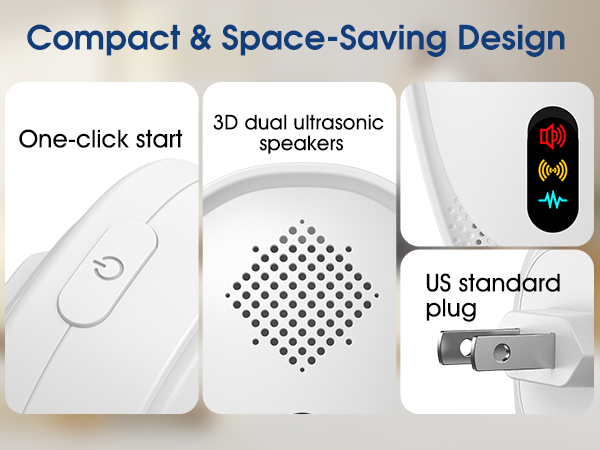 Compact & Space-Saving Design

One-click start

3D dual ultrasonic speakers

US standard plug